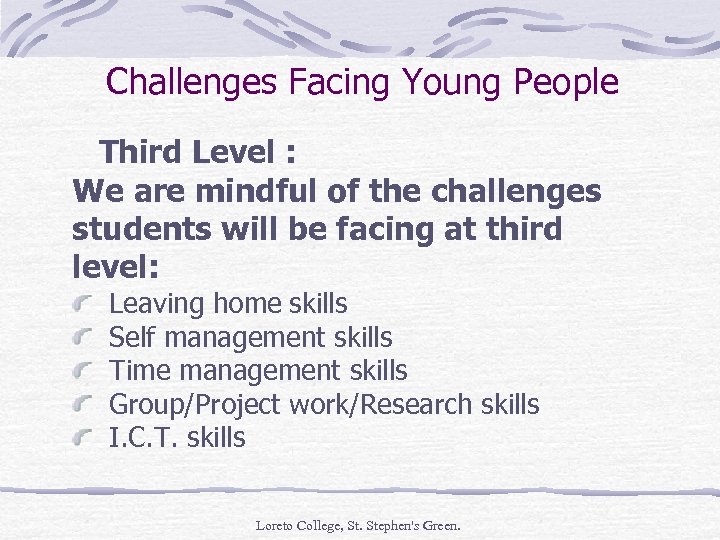 Challenges Facing Young People

Third Level :
We are mindful of the challenges students will be facing at third level:

Leaving home skills
Self management skills
Time management skills
Group/Project work/Research skills
I.C.T. skills

Loreto College, St. Stephen's Green.